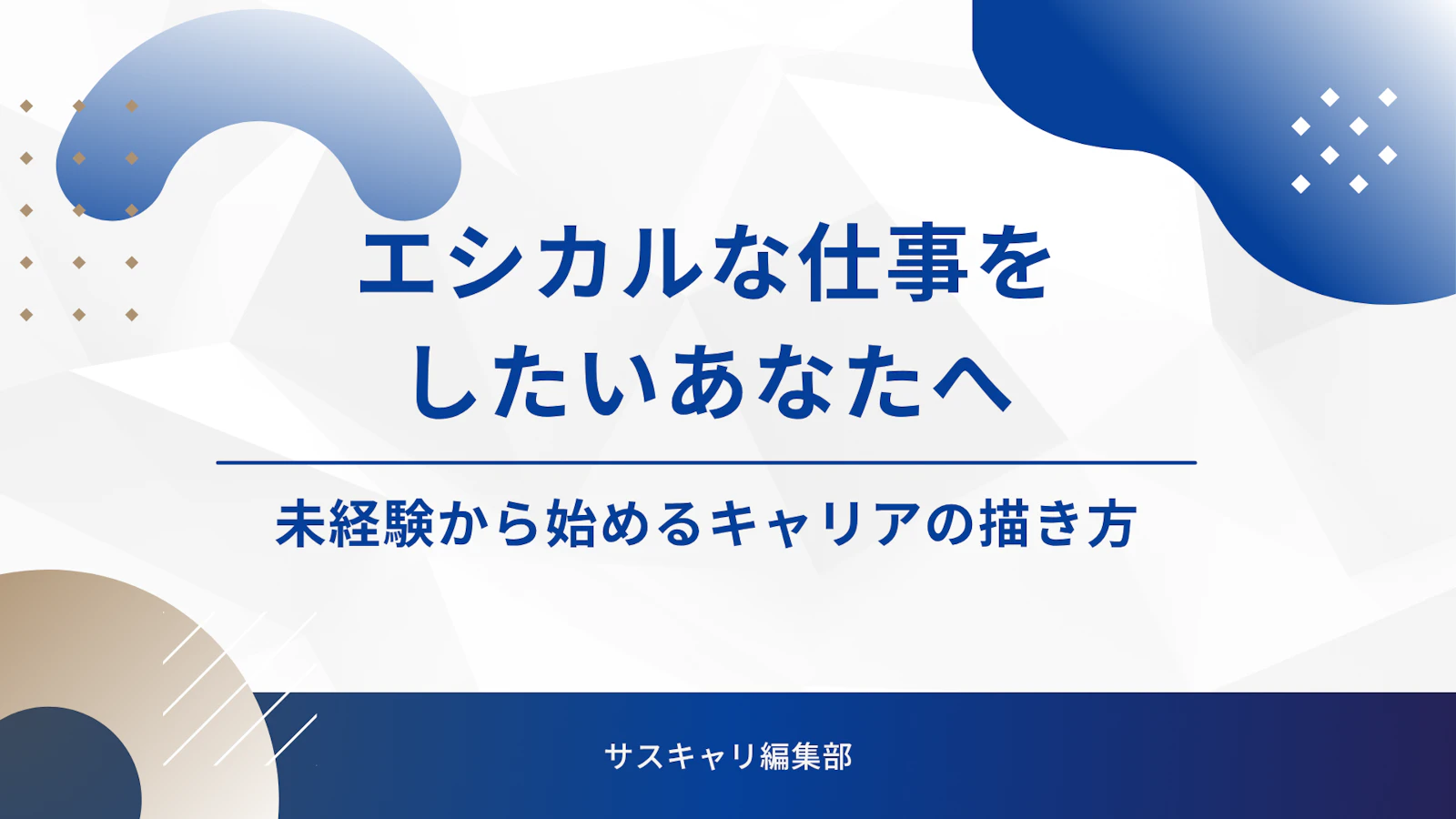 エシカルな仕事を
したいあなたへ

未経験から始めるキャリアの描き方

サスキャリ編集部